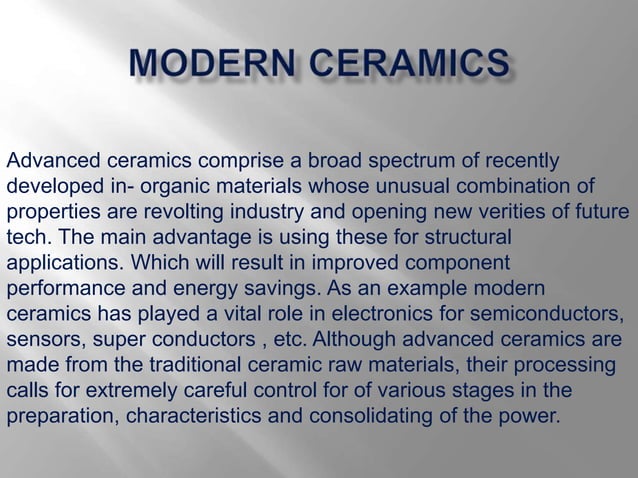 MODERN CERAMICS

Advanced ceramics comprise a broad spectrum of recently developed in- organic materials whose unusual combination of properties are revolting industry and opening new verities of future tech. The main advantage is using these for structural applications. Which will result in improved component performance and energy savings. As an example modern ceramics has played a vital role in electronics for semiconductors, sensors, super conductors , etc. Although advanced ceramics are made from the traditional ceramic raw materials, their processing calls for extremely careful control for of various stages in the preparation, characteristics and consolidating of the power.